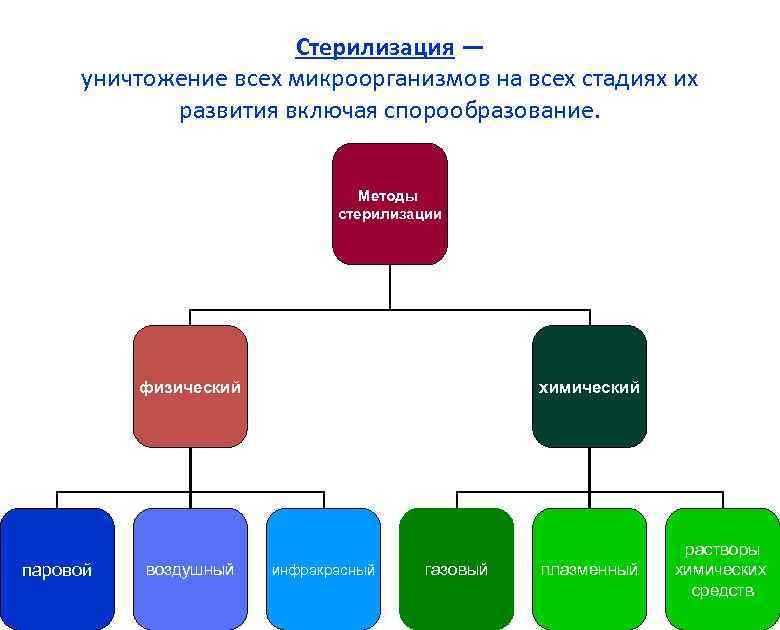 Стерилизация — уничтожение всех микроорганизмов на всех стадиях их развития включая спорообразование.

Методы стерилизации

физический

химический

паровой

воздушный

инфракрасный

газовый

плазменный

растворы химических средств